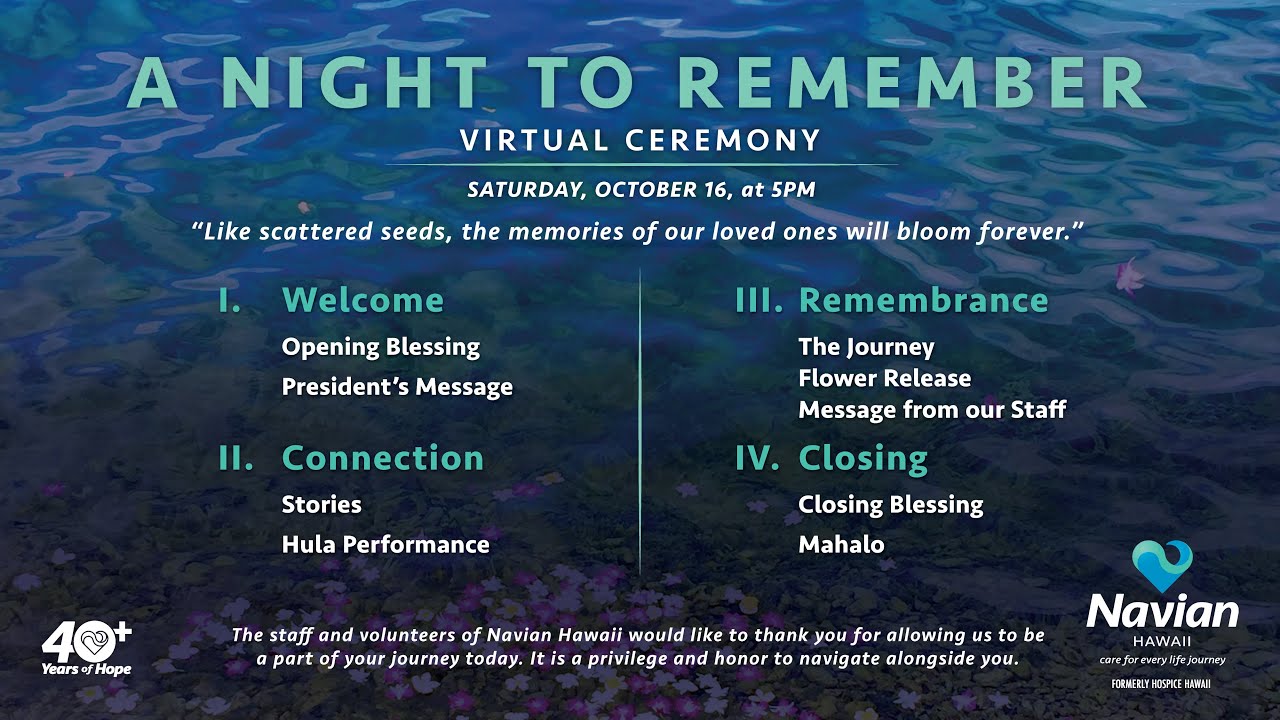 A NIGHT TO REMEMBER

VIRTUAL CEREMONY

SATURDAY, OCTOBER 16, at 5PM

"Like scattered seeds, the memories of our loved ones will bloom forever."

I. Welcome

Opening Blessing

President's Message

II. Connection

Stories

Hula Performance

III. Remembrance

The Journey

Flower Release

Message from our Staff

IV. Closing

Closing Blessing

Mahalo

40+ Years of Hope

The staff and volunteers of Navian Hawaii would like to thank you for allowing us to be a part of your journey today. It is a privilege and honor to navigate alongside you.

Navian HAWAII

care for every life journey

FORMERLY HOSPICE HAWAII